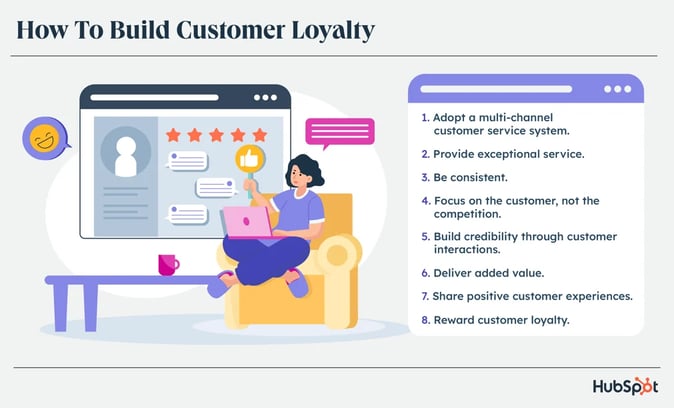 How To Build Customer Loyalty

1. Adopt a multi-channel customer service system.
2. Provide exceptional service.
3. Be consistent.
4. Focus on the customer, not the competition.
5. Build credibility through customer interactions.
6. Deliver added value.
7. Share positive customer experiences.
8. Reward customer loyalty.

HubSpot